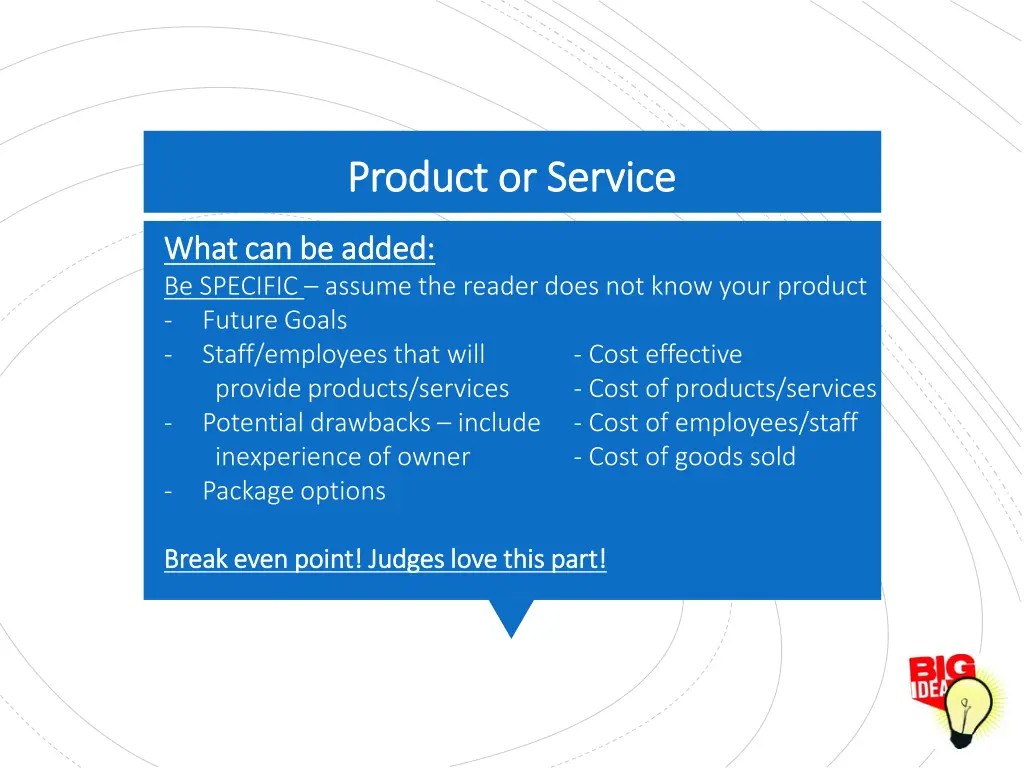 Product or Service

What can be added:
Be SPECIFIC – assume the reader does not know your product
- Future Goals
- Staff/employees that will provide products/services
- Potential drawbacks – include inexperience of owner
- Package options

- Cost effective
- Cost of products/services
- Cost of employees/staff
- Cost of goods sold

Break even point! Judges love this part!

BIG IDEA